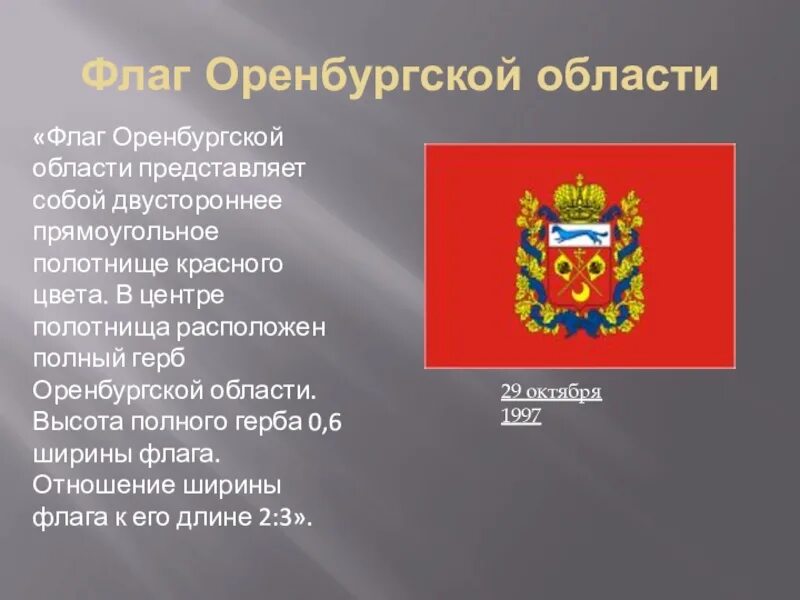 Флаг Оренбургской области

«Флаг Оренбургской области представляет собой двустороннее прямоугольное полотнище красного цвета. В центре полотнища расположен полный герб Оренбургской области. Высота полного герба 0,6 ширины флага. Отношение ширины флага к его длине 2:3».

29 октября 1997